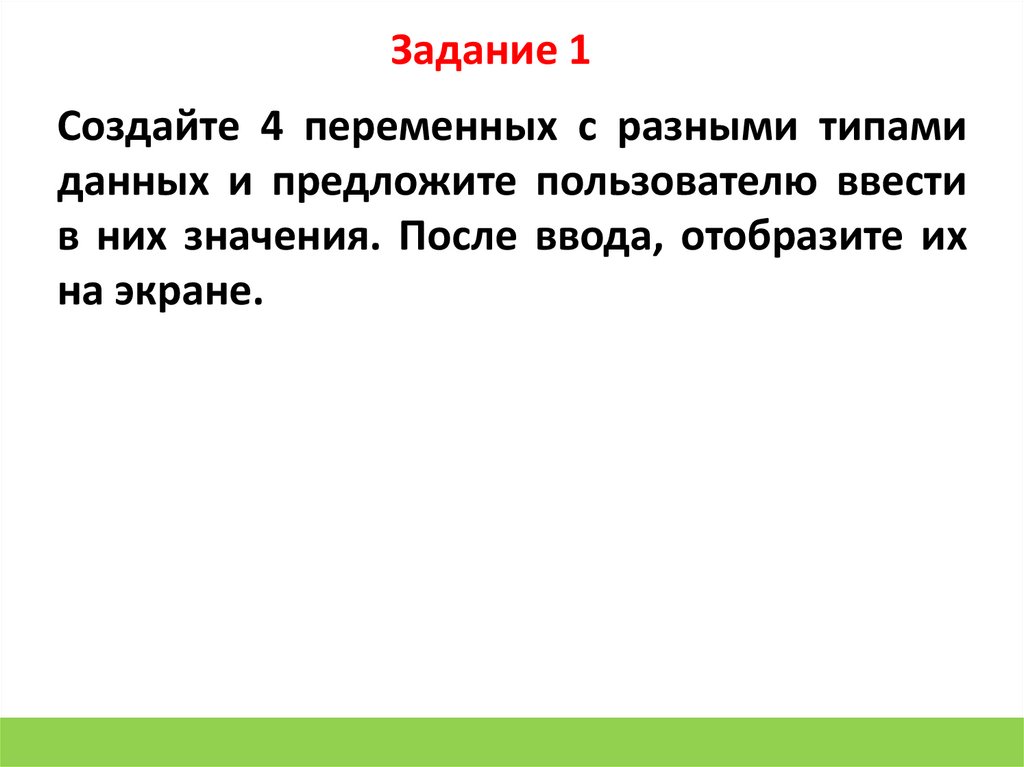 Задание 1

Создайте 4 переменных с разными типами данных и предложите пользователю ввести в них значения. После ввода, отобразите их на экране.